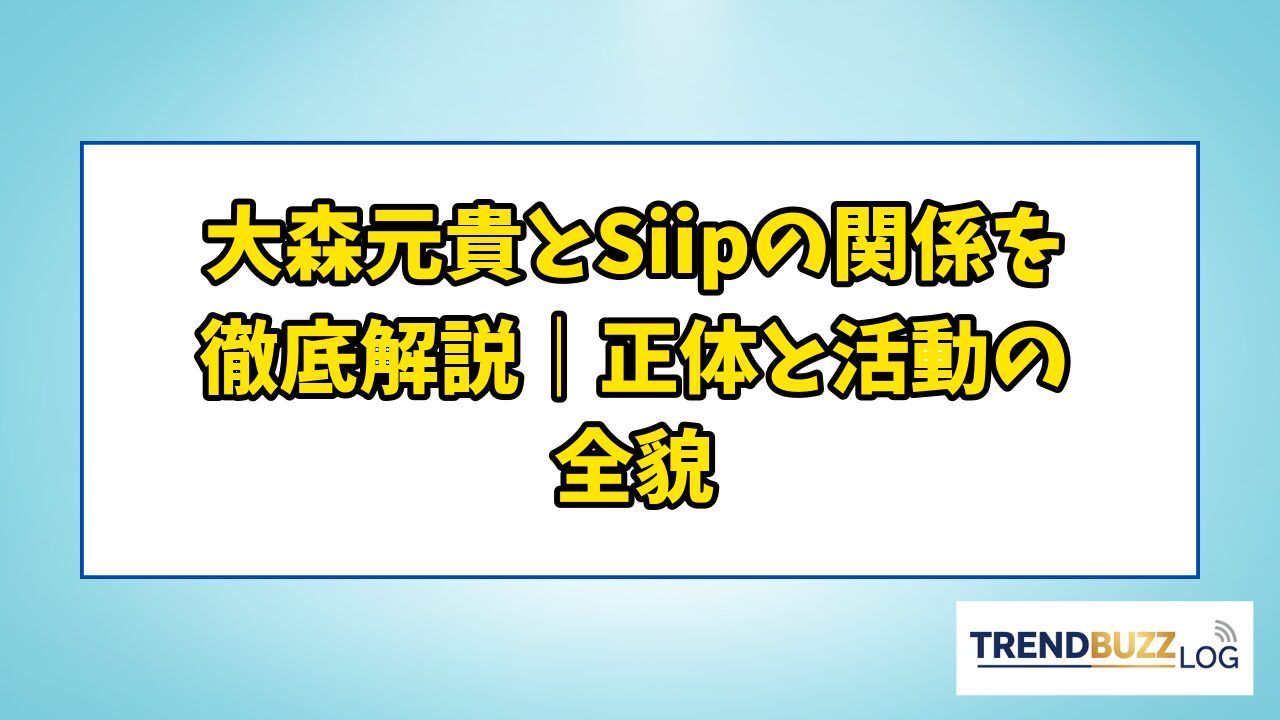 大森元貴とSiipの関係を徹底解説｜正体と活動の全貌

TRENDBUZZ LOG